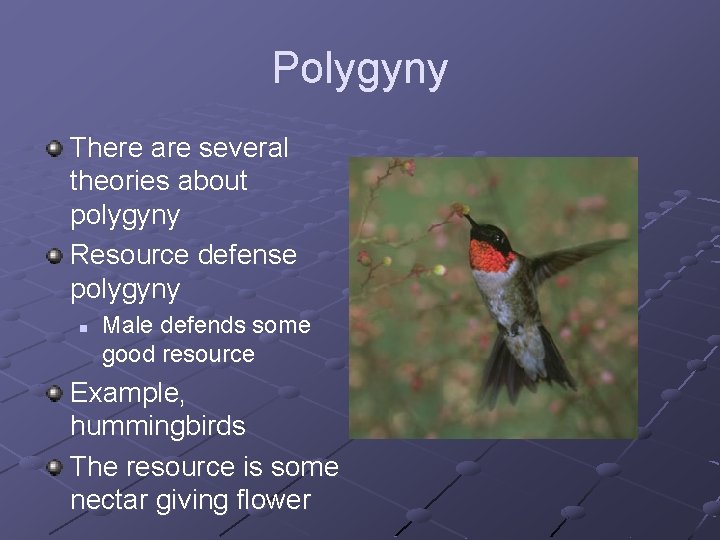 Polygyny

There are several theories about polygyny

Resource defense polygyny

Male defends some good resource

Example, hummingbirds

The resource is some nectar giving flower